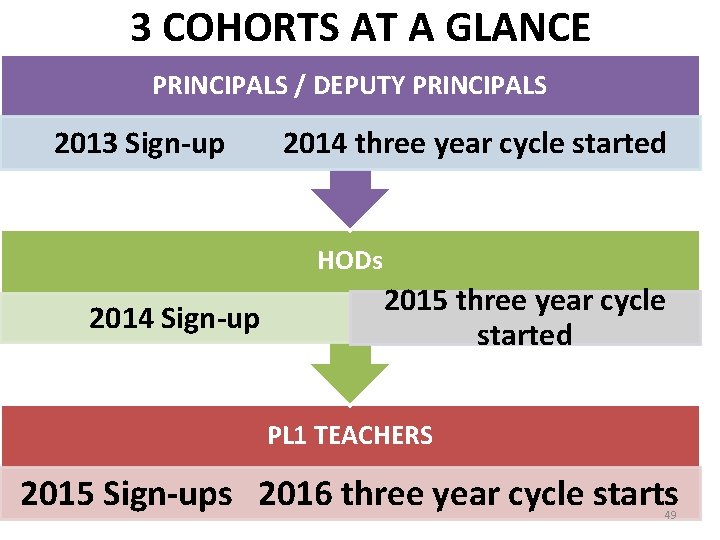 3 COHORTS AT A GLANCE

PRINCIPALS / DEPUTY PRINCIPALS

2013 Sign-up 2014 three year cycle started

HODs

2014 Sign-up 2015 three year cycle started

PL1 TEACHERS

2015 Sign-ups 2016 three year cycle starts

49